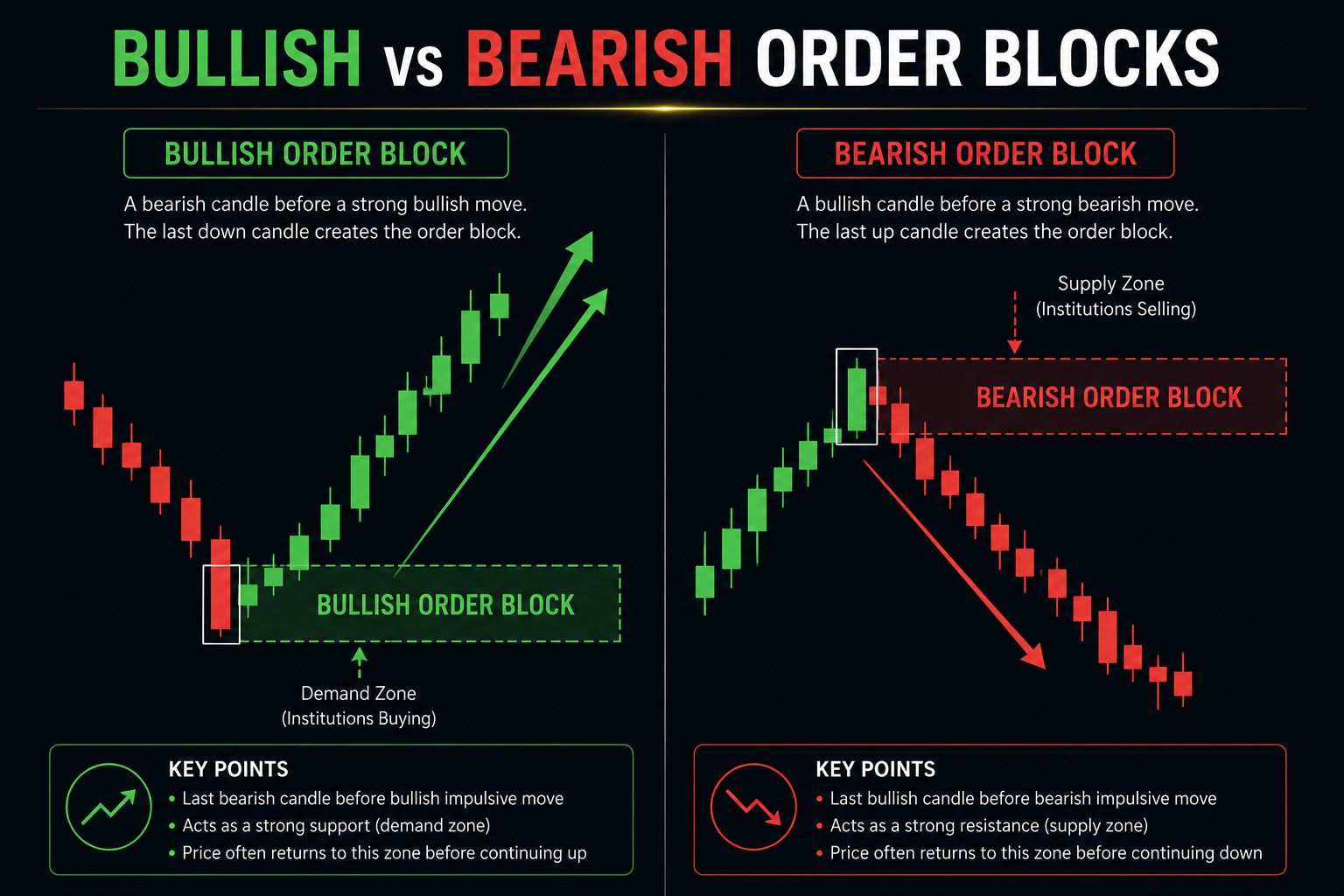 BULLISH vs BEARISH ORDER BLOCKS

BULLISH ORDER BLOCK

A bearish candle before a strong bullish move.
The last down candle creates the order block.

BULLISH ORDER BLOCK

Demand Zone
(Institutions Buying)

KEY POINTS
• Last bearish candle before bullish impulsive move
• Acts as a strong support (demand zone)
• Price often returns to this zone before continuing up

BEARISH ORDER BLOCK

A bullish candle before a strong bearish move.
The last up candle creates the order block.

Supply Zone
(Institutions Selling)

BEARISH ORDER BLOCK

KEY POINTS
• Last bullish candle before bearish impulsive move
• Acts as a strong resistance (supply zone)
• Price often returns to this zone before continuing down